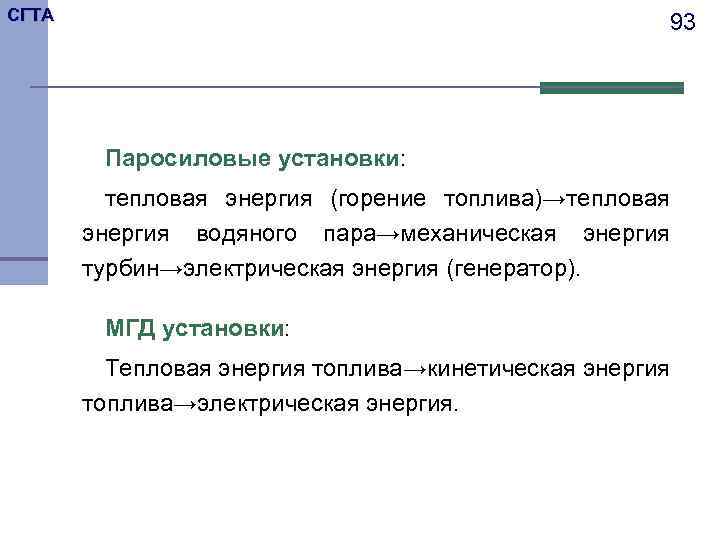 СГТА

93

Паросиловые установки:

тепловая энергия (горение топлива)→тепловая энергия водяного пара→механическая энергия турбин→электрическая энергия (генератор).

МГД установки:

Тепловая энергия топлива→кинетическая энергия топлива→электрическая энергия.